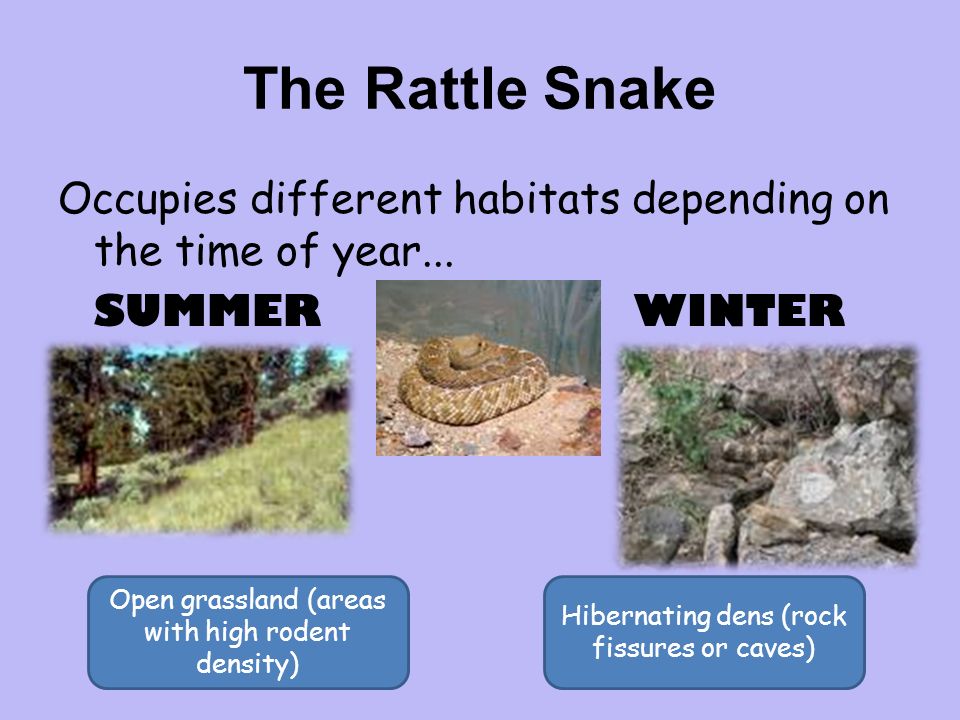 The Rattle Snake

Occupies different habitats depending on the time of year...

SUMMER

WINTER

Open grassland (areas with high rodent density)

Hibernating dens (rock fissures or caves)